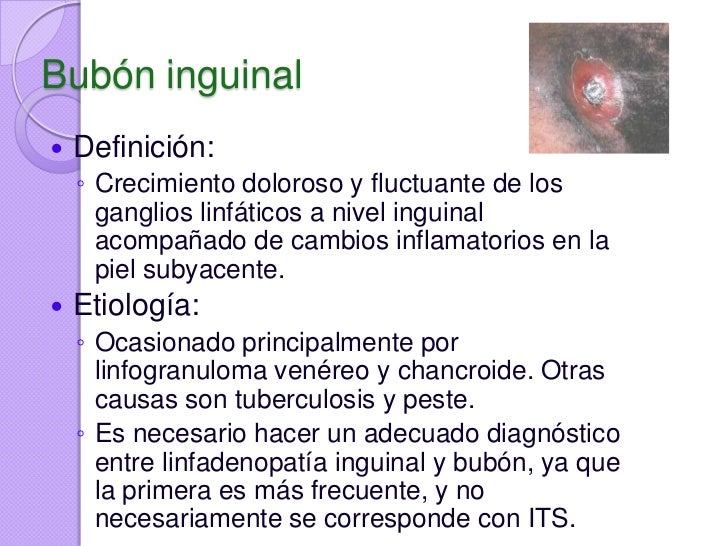 Bubón inguinal

• Definición:
◦ Crecimiento doloroso y fluctuante de los ganglios linfáticos a nivel inguinal acompañado de cambios inflamatorios en la piel subyacente.

• Etiología:
◦ Ocasionado principalmente por linfogranuloma venéreo y chancroide. Otras causas son tuberculosis y peste.
◦ Es necesario hacer un adecuado diagnóstico entre linfadenopatía inguinal y bubón, ya que la primera es más frecuente, y no necesariamente se corresponde con ITS.